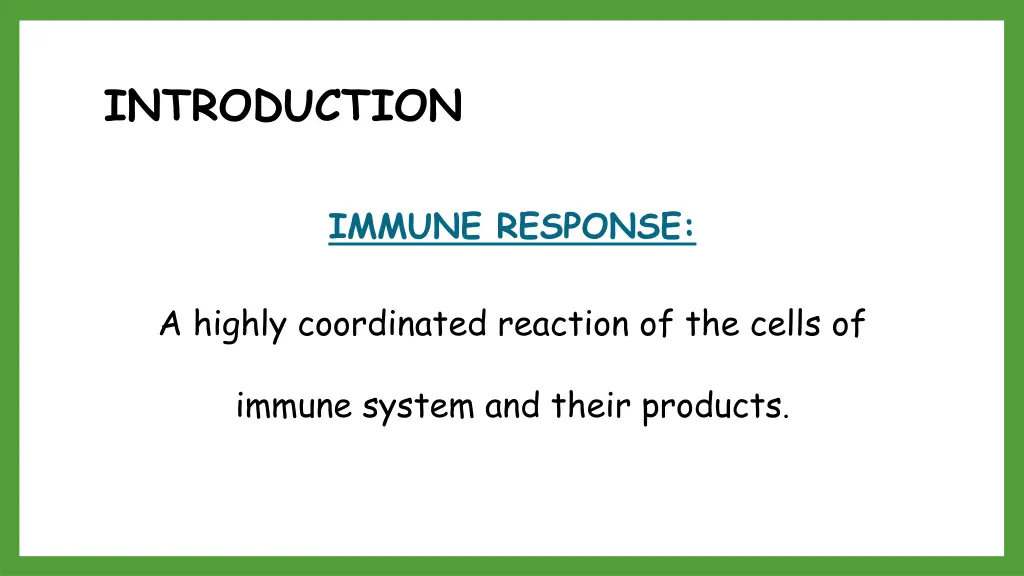 INTRODUCTION

IMMUNE RESPONSE:

A highly coordinated reaction of the cells of immune system and their products.